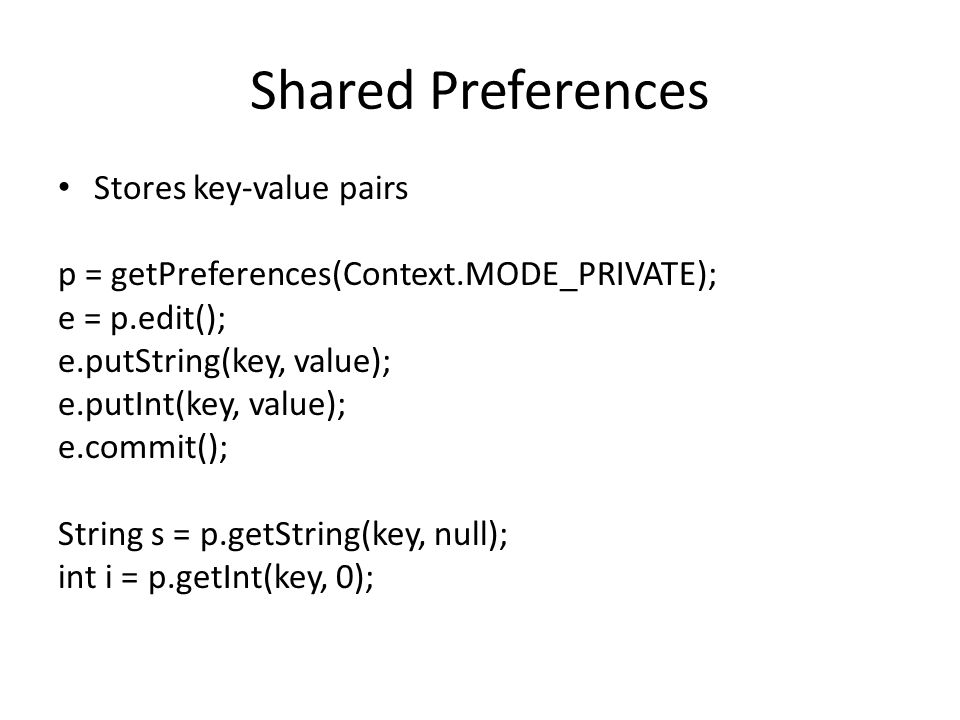 Shared Preferences

• Stores key-value pairs

p = getPreferences(Context.MODE_PRIVATE);
e = p.edit();
e.putString(key, value);
e.putInt(key, value);
e.commit();

String s = p.getString(key, null);
int i = p.getInt(key, 0);